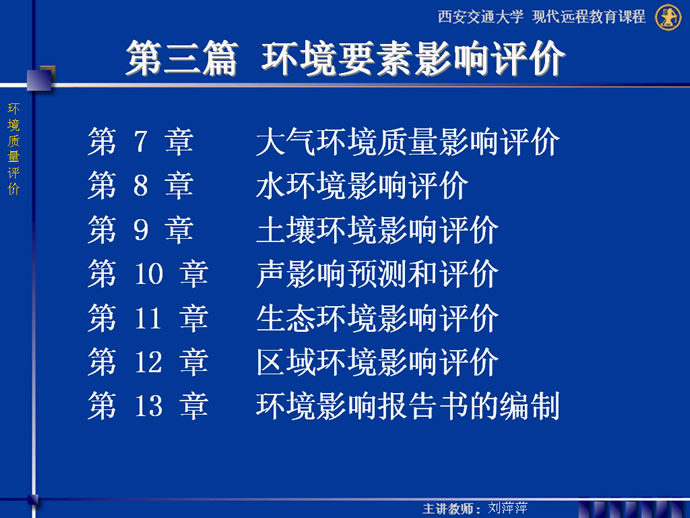 西安交通大学 现代远程教育课程

第三篇 环境要素影响评价

环境质量评价

第 7 章 大气环境质量影响评价
第 8 章 水环境影响评价
第 9 章 土壤环境影响评价
第 10 章 声影响预测和评价
第 11 章 生态环境影响评价
第 12 章 区域环境影响评价
第 13 章 环境影响报告书的编制

主讲教师：刘萍萍